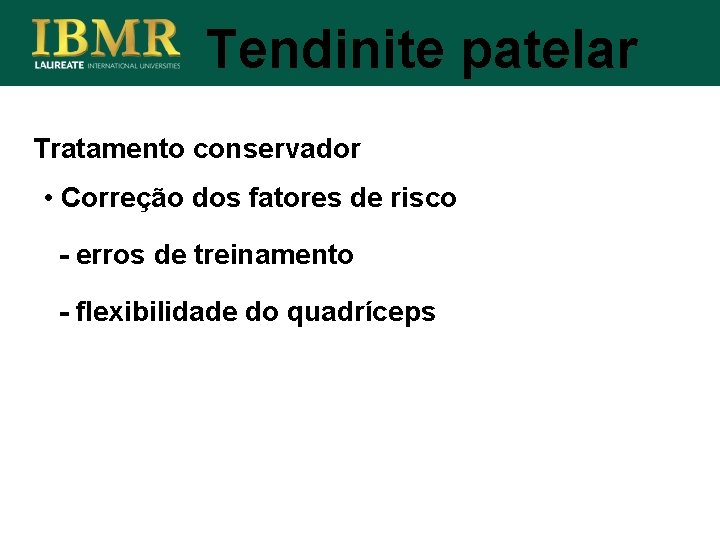 IBMR
LAUREATE INTERNATIONAL UNIVERSITIES

Tendinite patelar

Tratamento conservador

• Correção dos fatores de risco

- erros de treinamento

- flexibilidade do quadríceps